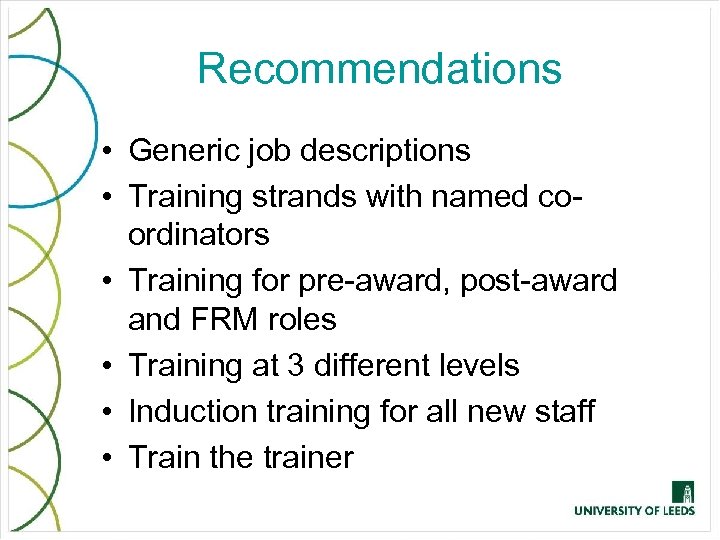 Recommendations

• Generic job descriptions
• Training strands with named co-ordinators
• Training for pre-award, post-award and FRM roles
• Training at 3 different levels
• Induction training for all new staff
• Train the trainer

UNIVERSITY OF LEEDS